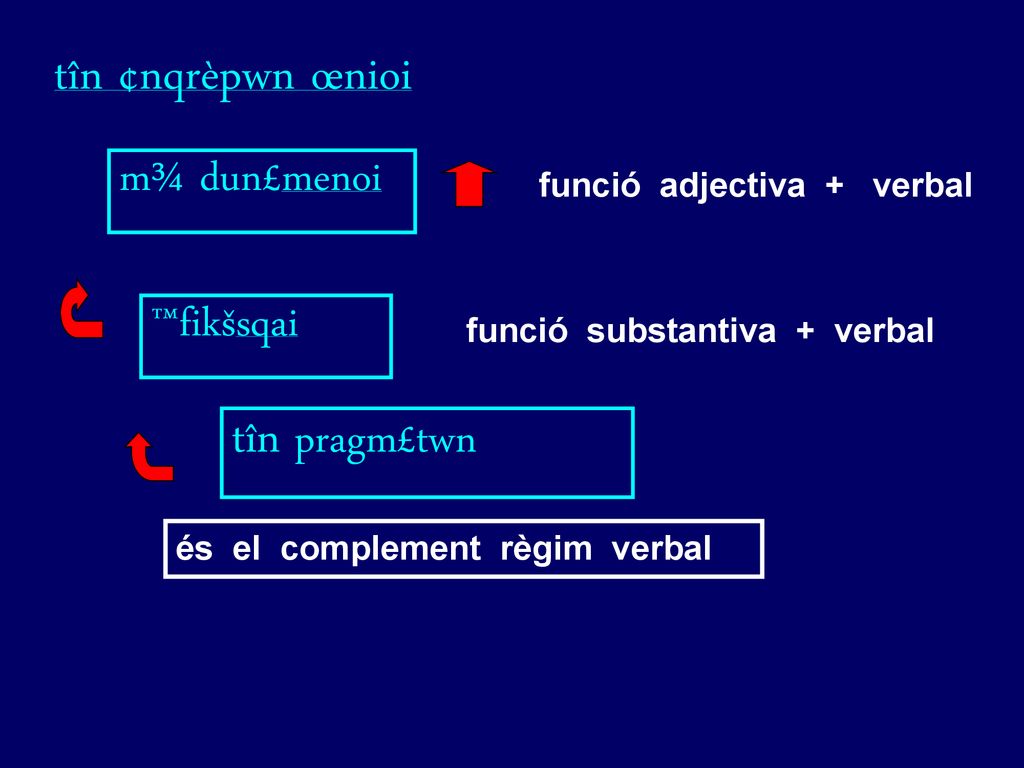 tîn ¢nqrèpwn œnioi

m¾ dun£menoi

funció adjectiva + verbal

™fikšsqai

funció substantiva + verbal

tîn pragm£twn

és el complement règim verbal